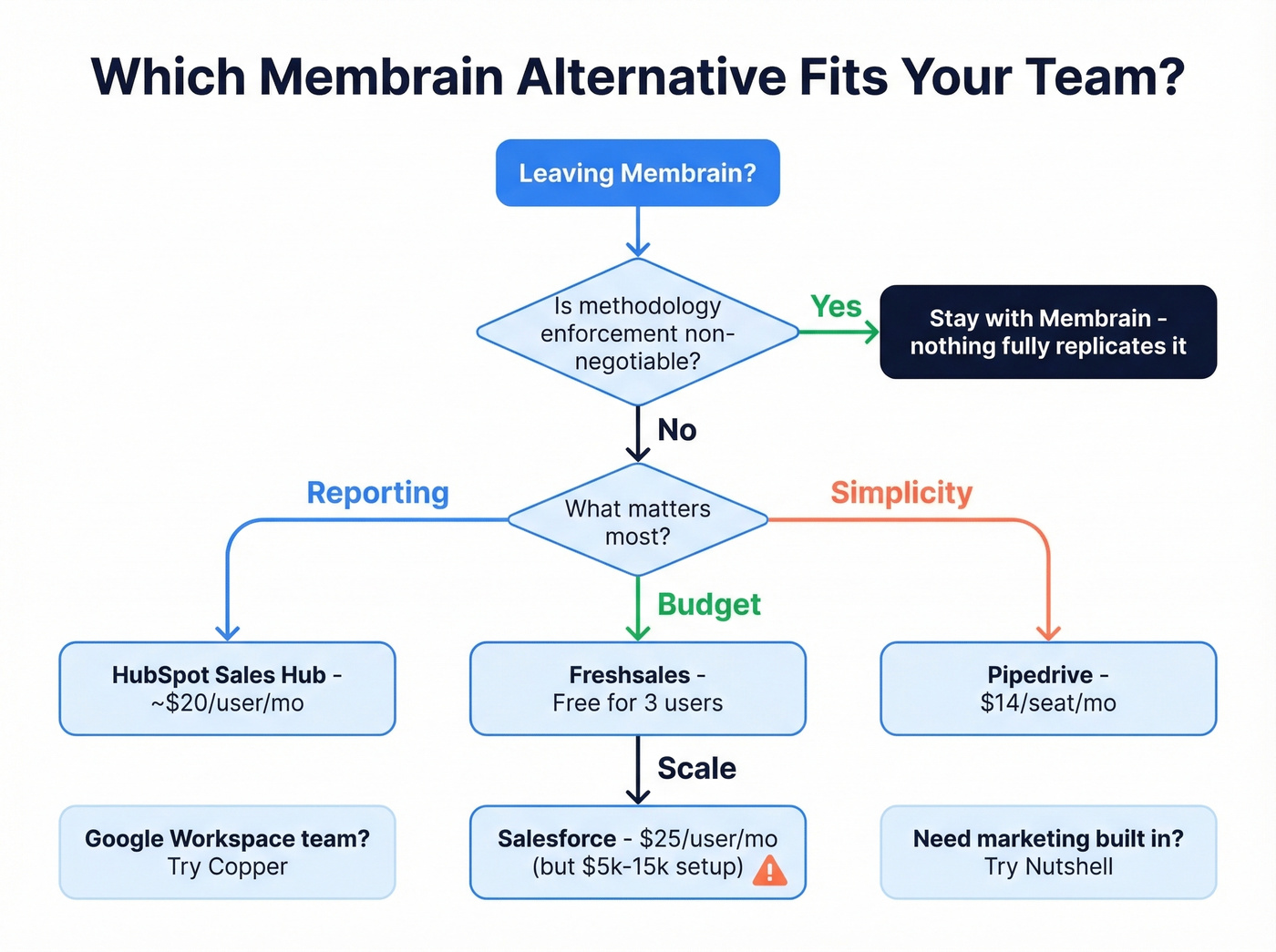 Which Membrain Alternative Fits Your Team?

Leaving Membrain?

Is methodology enforcement non-negotiable?

Yes

Stay with Membrain - nothing fully replicates it

No

What matters most?

Reporting

Simplicity

Budget

HubSpot Sales Hub - ~$20/user/mo

Freshsales - Free for 3 users

Pipedrive - $14/seat/mo

Scale

Google Workspace team? Try Copper

Salesforce - $25/user/mo (but $5k-15k setup)

Need marketing built in? Try Nutshell